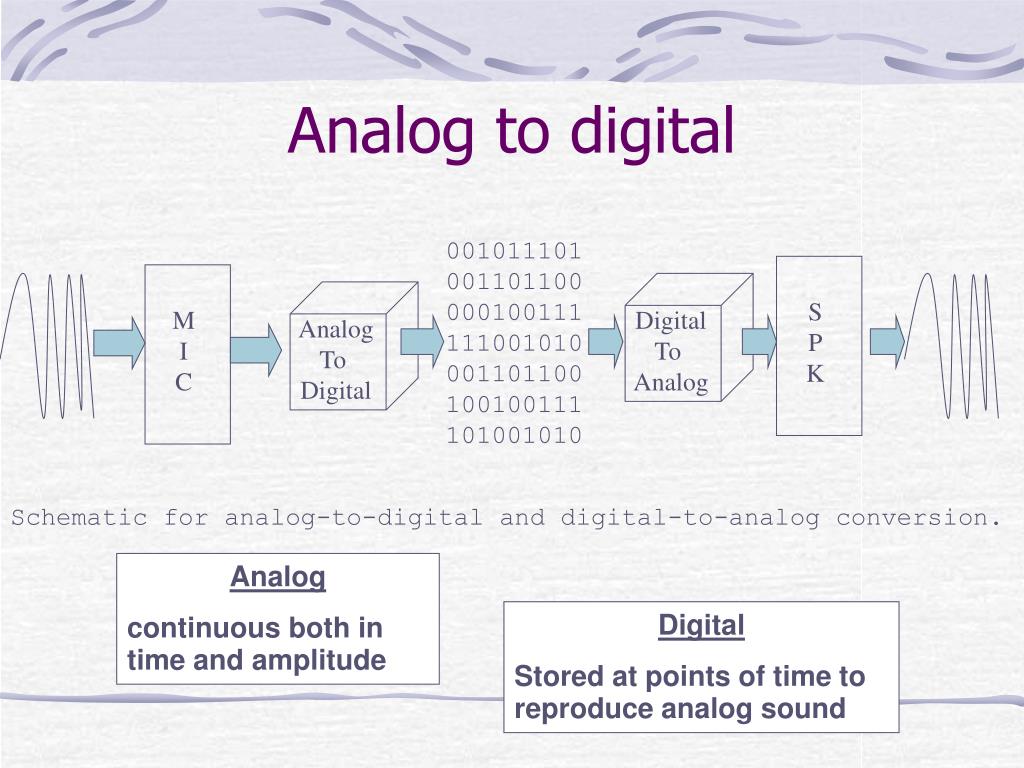 Analog to digital

M
I
C

Analog
To
Digital

001011101
001101100
000100111
111001010
001101100
100100111
101001010

Digital
To
Analog

S
P
K

Schematic for analog-to-digital and digital-to-analog conversion.

Analog

continuous both in time and amplitude

Digital

Stored at points of time to reproduce analog sound